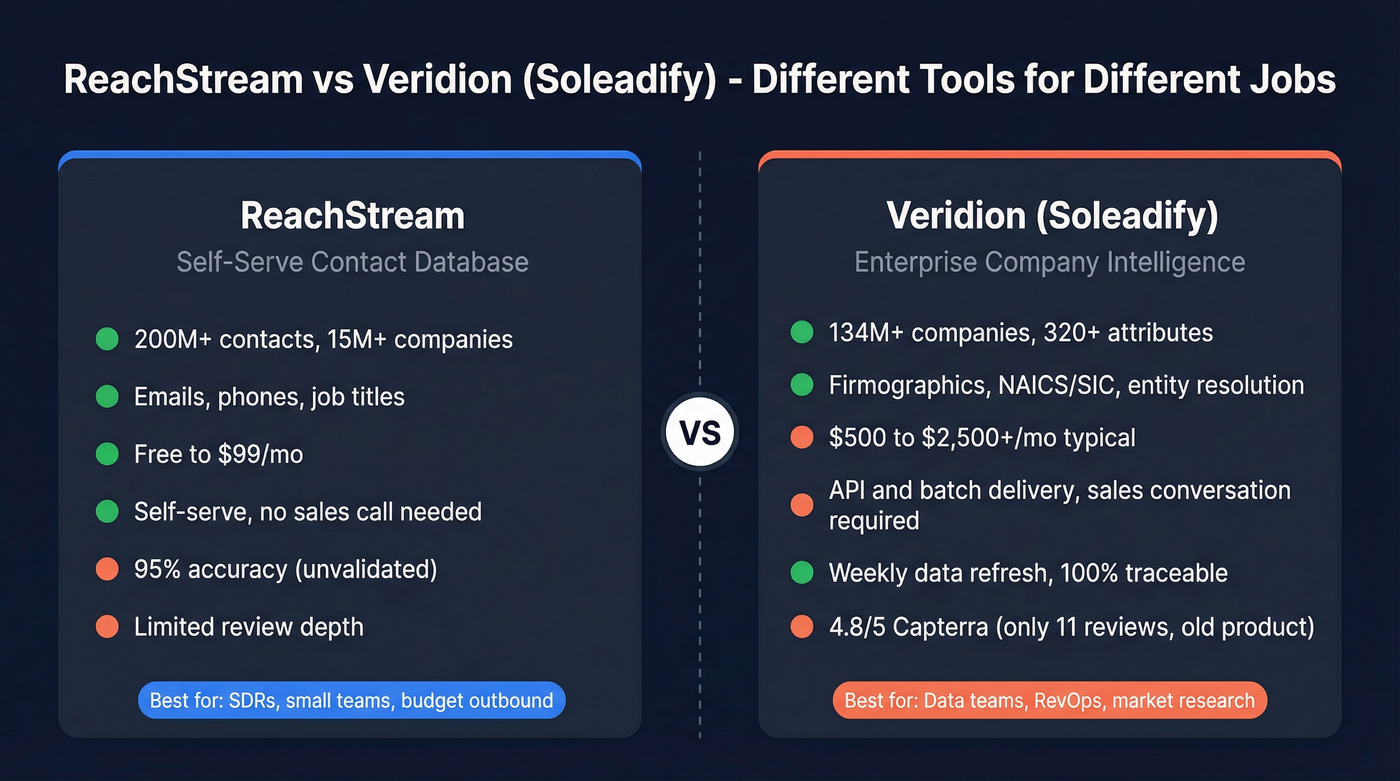 ReachStream vs Veridion (Soleadify) - Different Tools for Different Jobs

ReachStream
Self-Serve Contact Database

200M+ contacts, 15M+ companies

Emails, phones, job titles

Free to $99/mo

Self-serve, no sales call needed

95% accuracy (unvalidated)

Limited review depth

Best for: SDRs, small teams, budget outbound

VS

Veridion (Soleadify)
Enterprise Company Intelligence

134M+ companies, 320+ attributes

Firmographics, NAICS/SIC, entity resolution

$500 to $2,500+/mo typical

API and batch delivery, sales conversation required

Weekly data refresh, 100% traceable

4.8/5 Capterra (only 11 reviews, old product)

Best for: Data teams, RevOps, market research